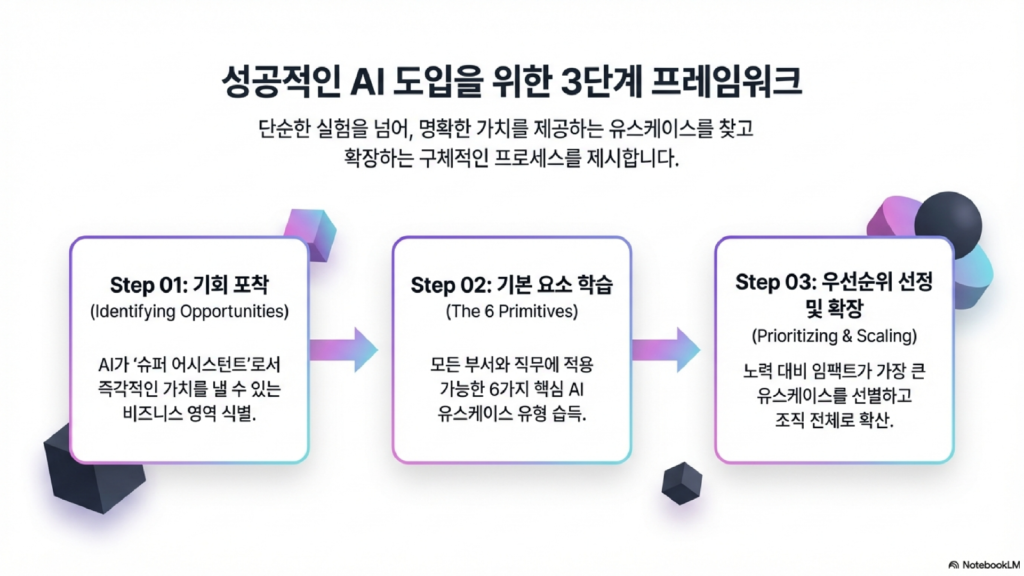 성공적인 AI 도입을 위한 3단계 프레임워크

단순한 실험을 넘어, 명확한 가치를 제공하는 유스케이스를 찾고 확장하는 구체적인 프로세스를 제시합니다.

Step 01: 기회 포착
(Identifying Opportunities)

AI가 '슈퍼 어시스턴트'로서 즉각적인 가치를 낼 수 있는 비즈니스 영역 식별.

Step 02: 기본 요소 학습
(The 6 Primitives)

모든 부서와 직무에 적용 가능한 6가지 핵심 AI 유스케이스 유형 습득.

Step 03: 우선순위 선정 및 확장
(Prioritizing & Scaling)

노력 대비 임팩트가 가장 큰 유스케이스를 선별하고 조직 전체로 확산.

NotebookLM